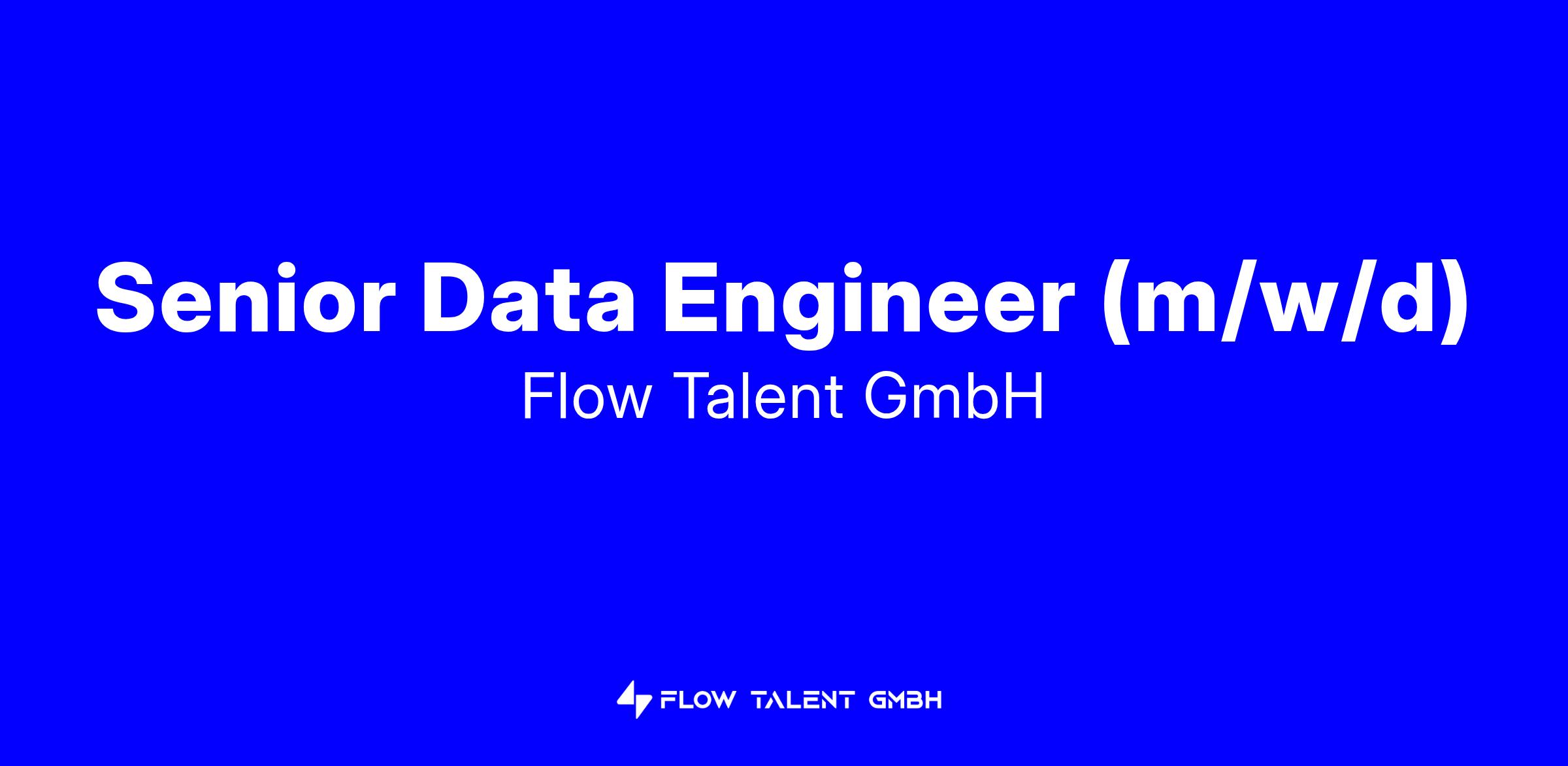 Senior Data Engineer (m/w/d)
Flow Talent GmbH

FLOW TALENT GMBH